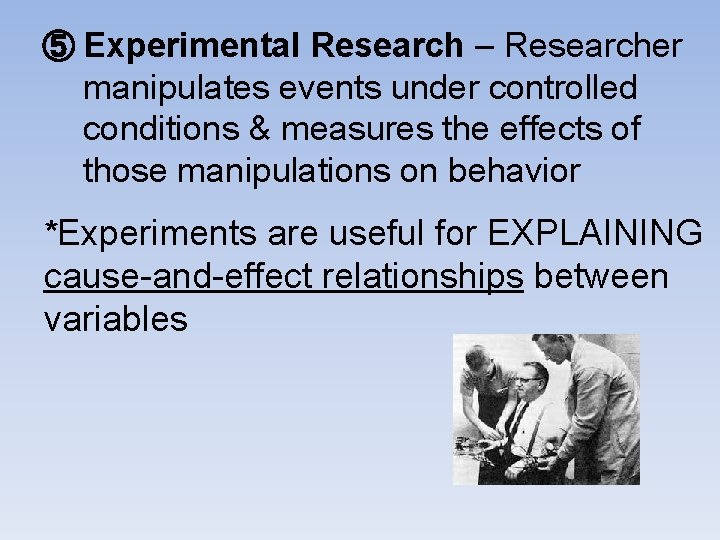 ⑤ Experimental Research – Researcher manipulates events under controlled conditions & measures the effects of those manipulations on behavior

*Experiments are useful for EXPLAINING cause-and-effect relationships between variables